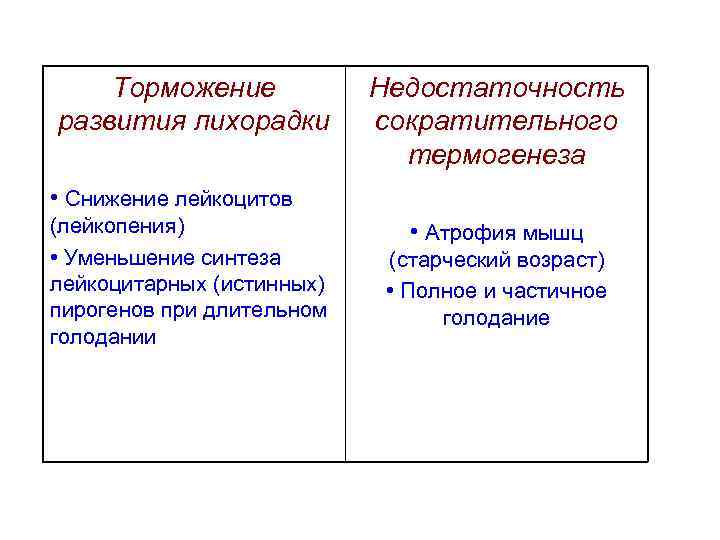 | Торможение развития лихорадки | Недостаточность сократительного термогенеза |
|---|---|
| • Снижение лейкоцитов (лейкопения) • Уменьшение синтеза лейкоцитарных (истинных) пирогенов при длительном голодании | • Атрофия мышц (старческий возраст) • Полное и частичное голодание |